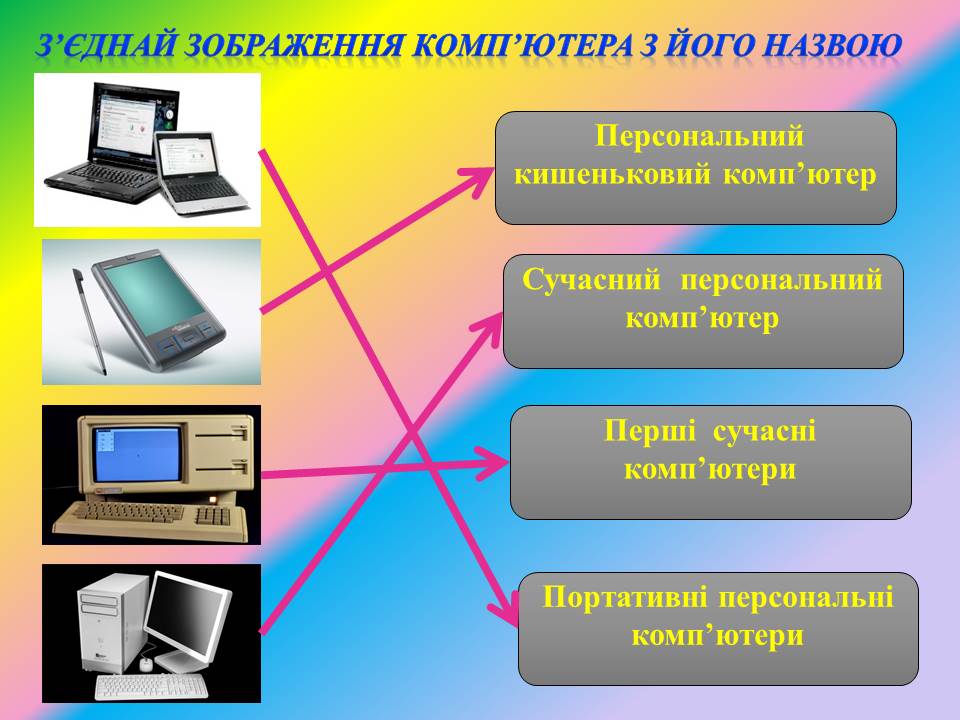 З'ЄДНАЙ ЗОБРАЖЕННЯ КОМП'ЮТЕРА З ЙОГО НАЗВОЮ

Персональний кишеньковий комп'ютер

Сучасний персональний комп'ютер

Перші сучасні комп'ютери

Портативні персональні комп'ютери